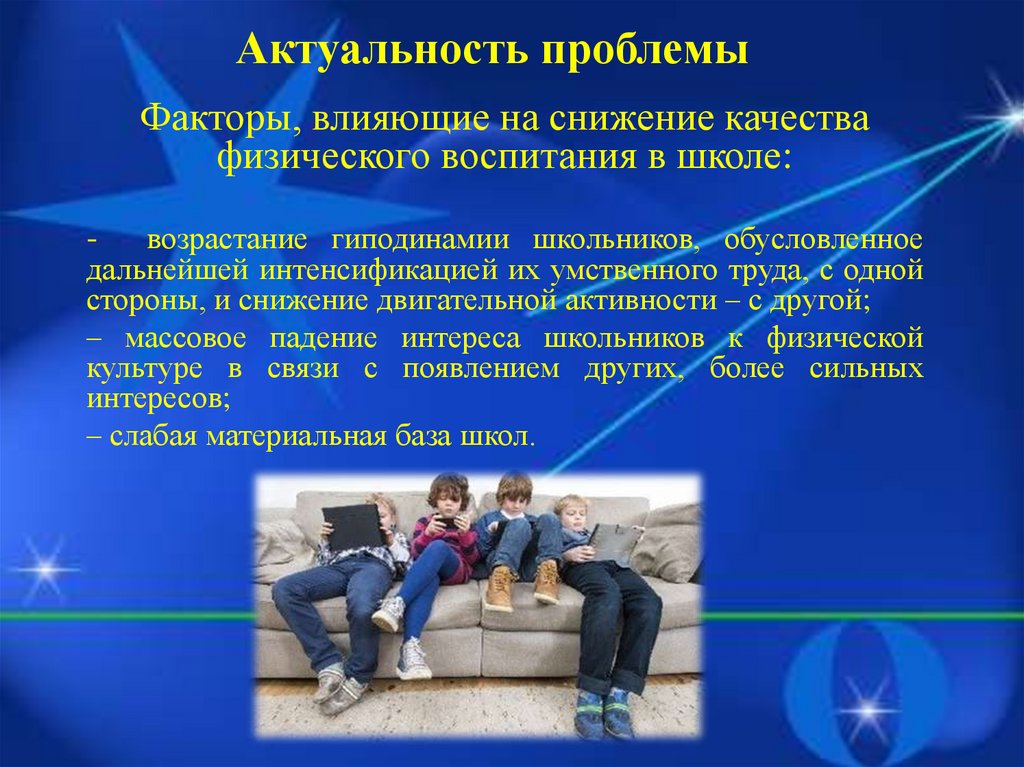 Актуальность проблемы

Факторы, влияющие на снижение качества физического воспитания в школе:

- возрастание гиподинамии школьников, обусловленное дальнейшей интенсификацией их умственного труда, с одной стороны, и снижение двигательной активности – с другой;

– массовое падение интереса школьников к физической культуре в связи с появлением других, более сильных интересов;

– слабая материальная база школ.